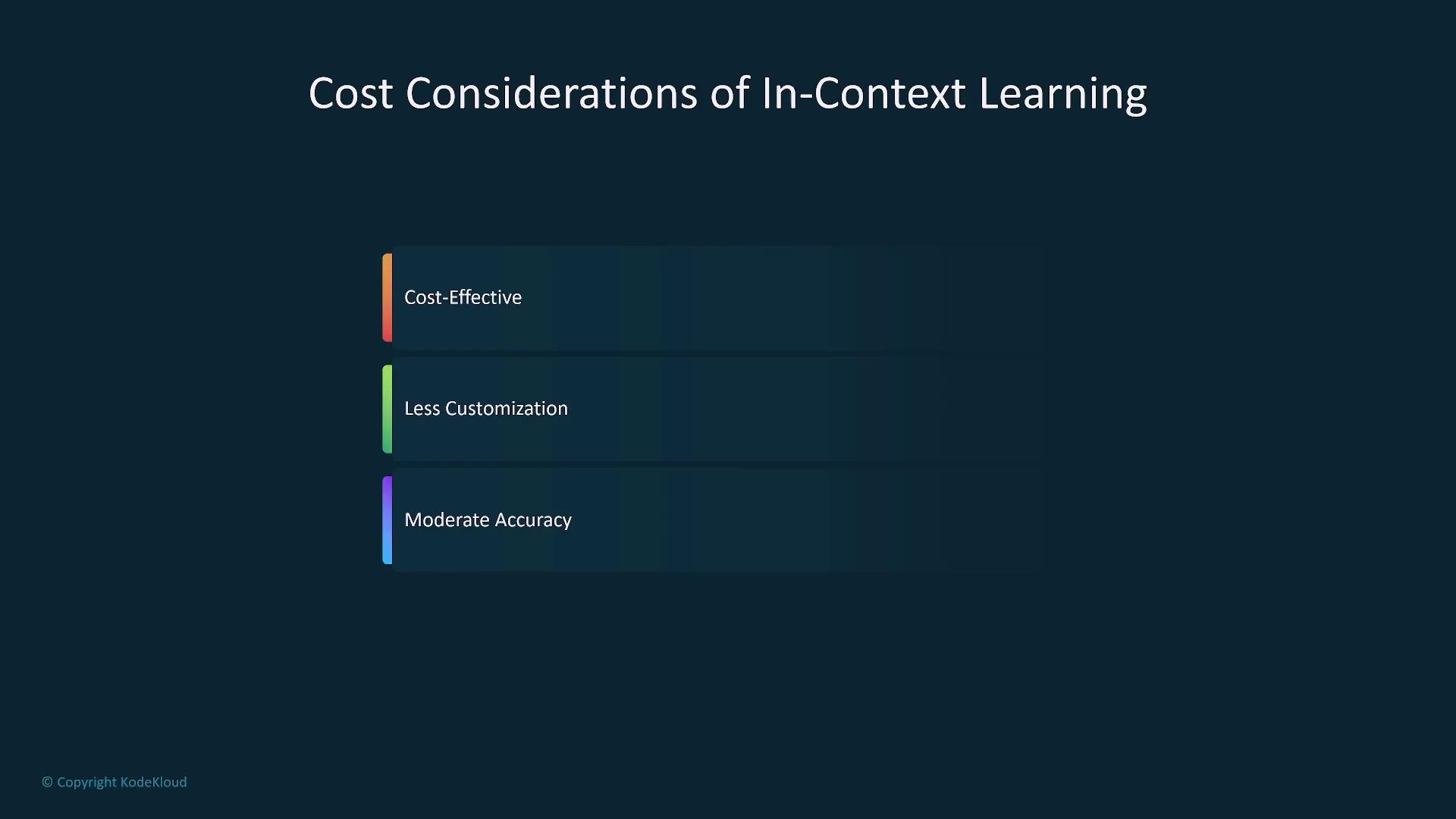 Cost Considerations of In-Context Learning

Cost-Effective

Less Customization

Moderate Accuracy

© Copyright KodeKloud